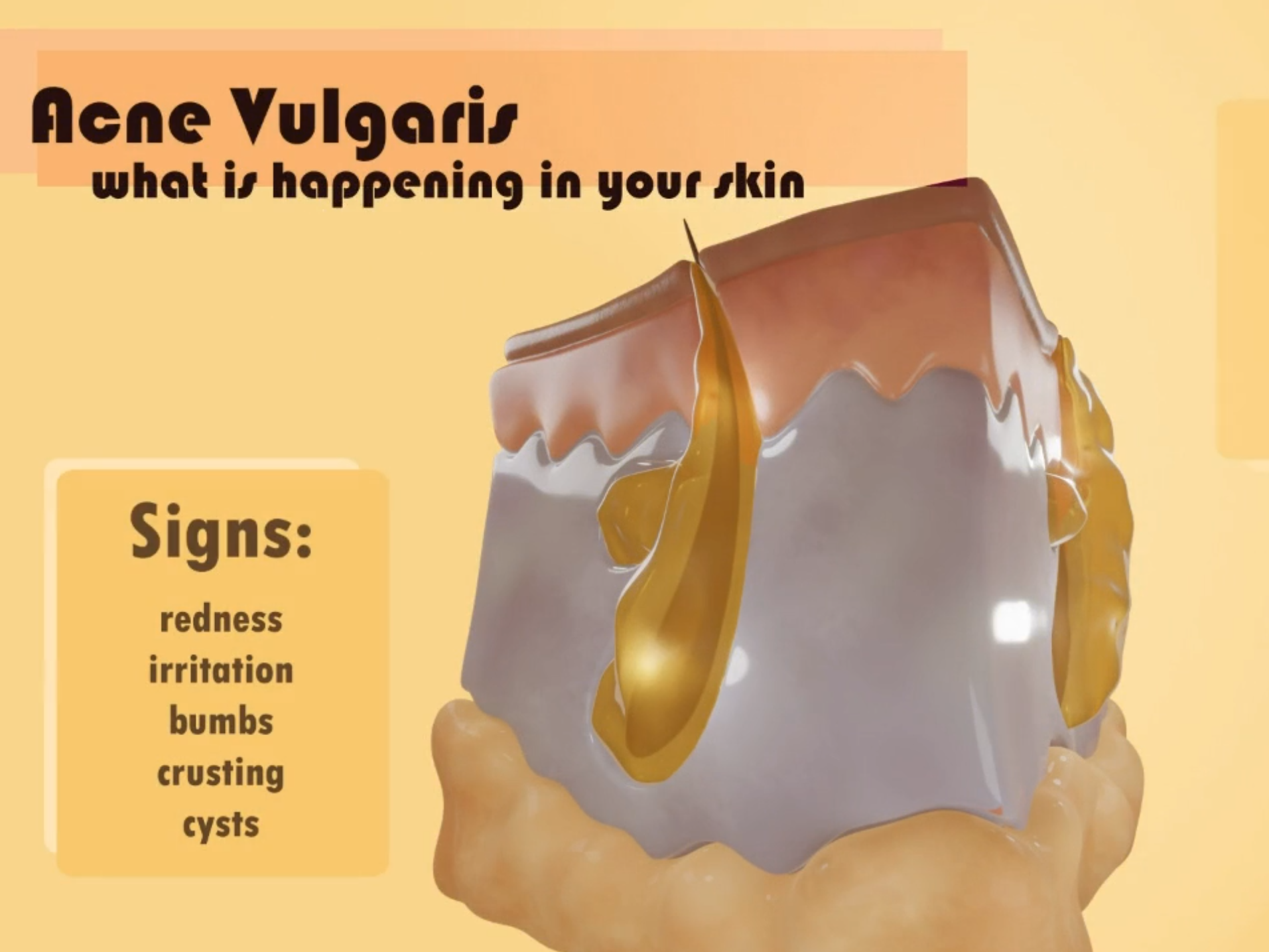 Acne Vulgaris
what is happening in your skin

Signs:

redness
irritation
bumbs
crusting
cysts